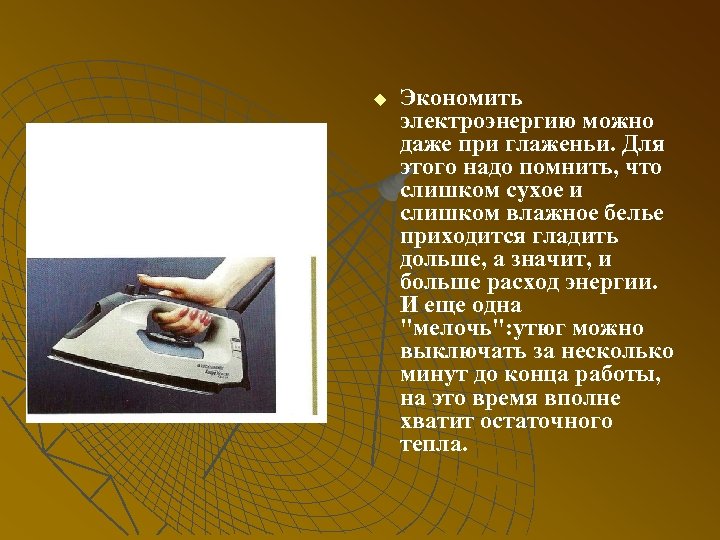 Экономить электроэнергию можно даже при глаженьи. Для этого надо помнить, что слишком сухое и слишком влажное белье приходится гладить дольше, а значит, и больше расход энергии. И еще одна "мелочь":утюг можно выключать за несколько минут до конца работы, на это время вполне хватит остаточного тепла.